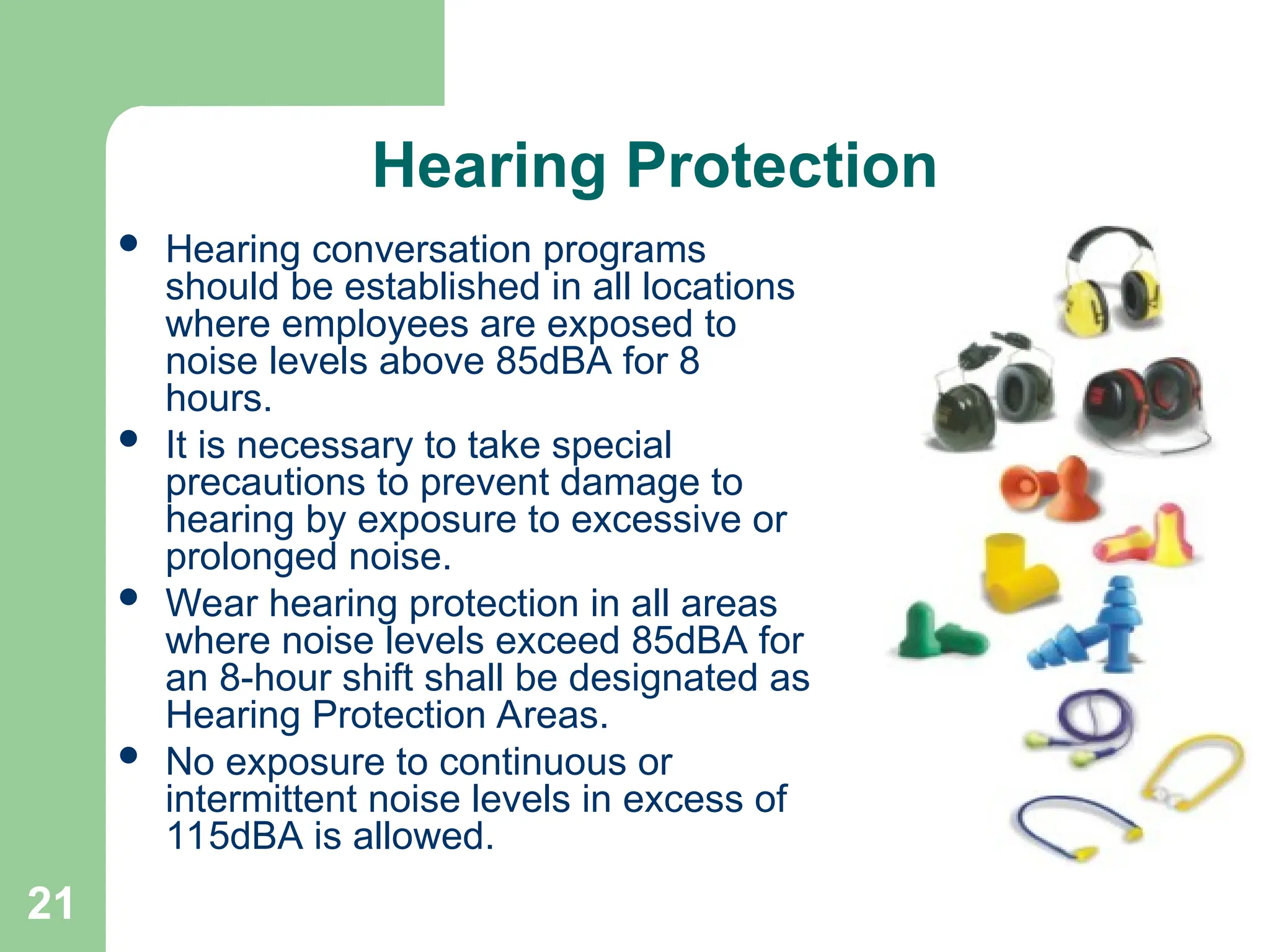 Hearing Protection

• Hearing conversation programs should be established in all locations where employees are exposed to noise levels above 85dBA for 8 hours.

• It is necessary to take special precautions to prevent damage to hearing by exposure to excessive or prolonged noise.

• Wear hearing protection in all areas where noise levels exceed 85dBA for an 8-hour shift shall be designated as Hearing Protection Areas.

• No exposure to continuous or intermittent noise levels in excess of 115dBA is allowed.

21